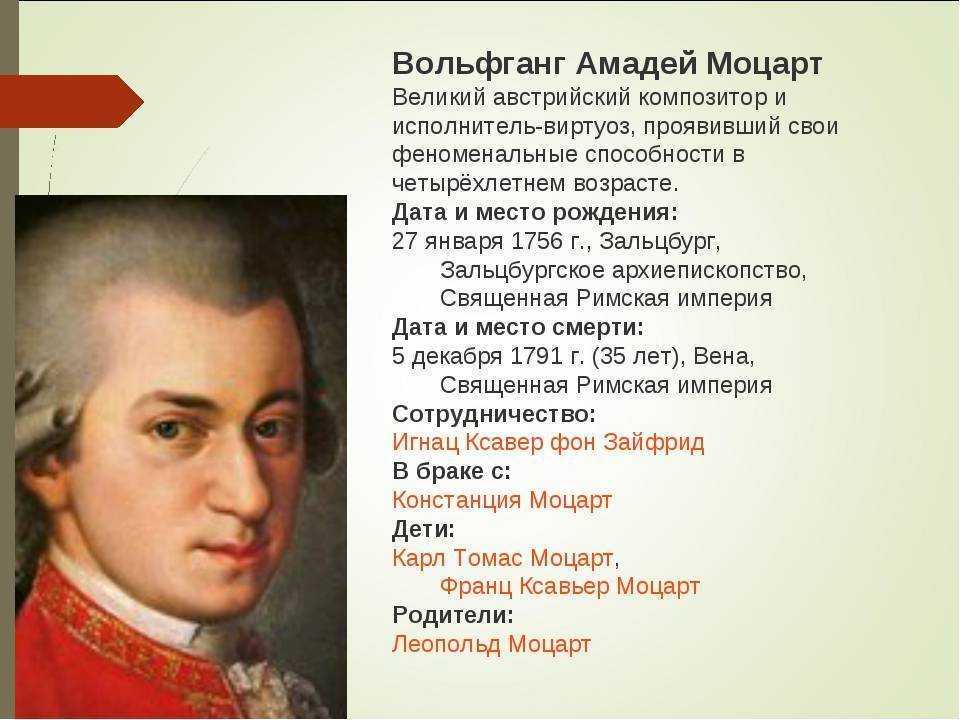 Вольфганг Амадей Моцарт
Великий австрийский композитор и исполнитель-виртуоз, проявивший свои феноменальные способности в четырёхлетнем возрасте.
Дата и место рождения:
27 января 1756 г., Зальцбург, Зальцбургское архиепископство, Священная Римская империя
Дата и место смерти:
5 декабря 1791 г. (35 лет), Вена, Священная Римская империя
Сотрудничество:
Игнац Ксавер фон Зайфрид
В браке с:
Констанция Моцарт
Дети:
Карл Томас Моцарт, Франц Ксавьер Моцарт
Родители:
Леопольд Моцарт